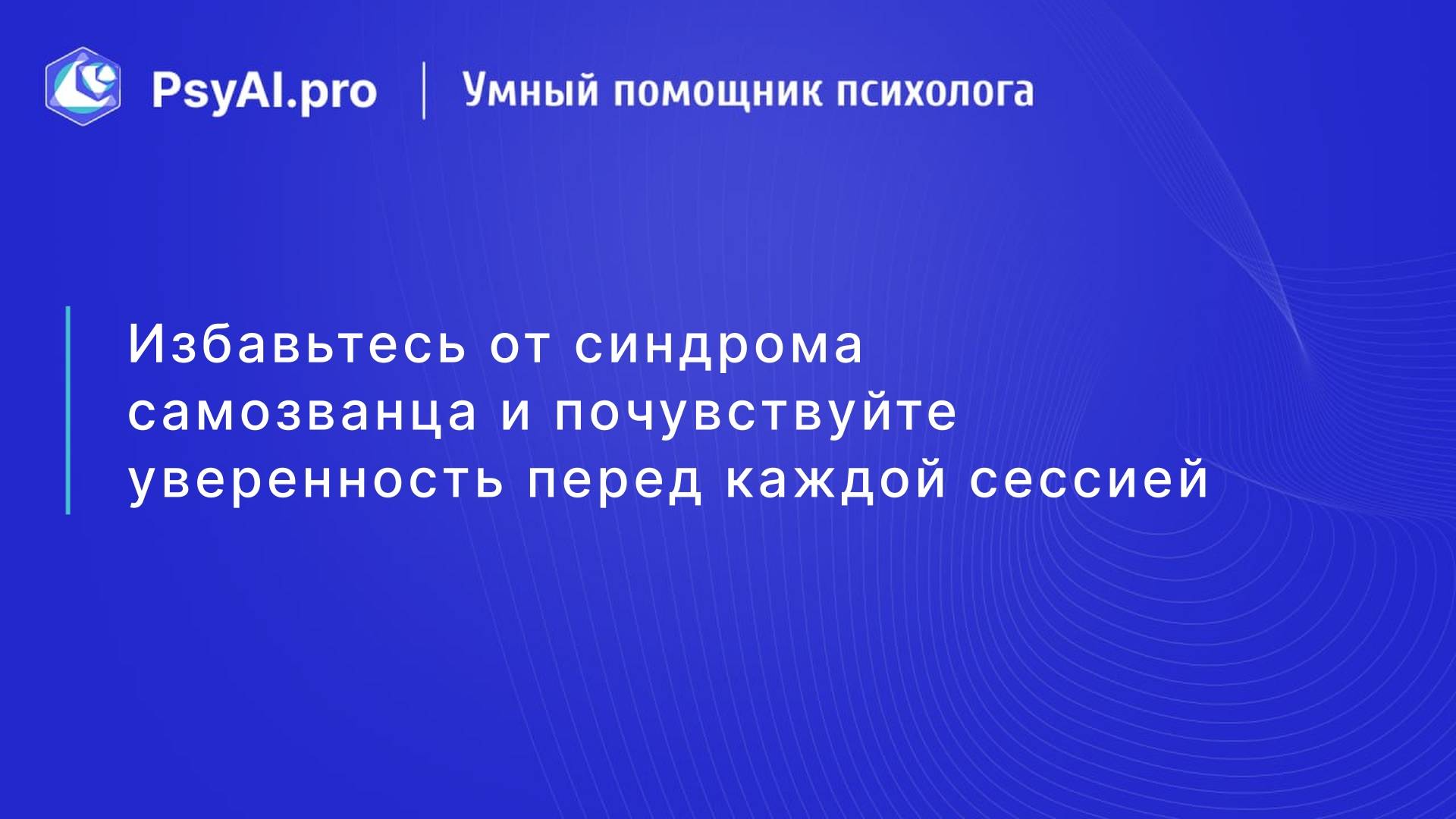 PsyAI.pro | Умный помощник психолога

Избавьтесь от синдрома самозванца и почувствуйте уверенность перед каждой сессией